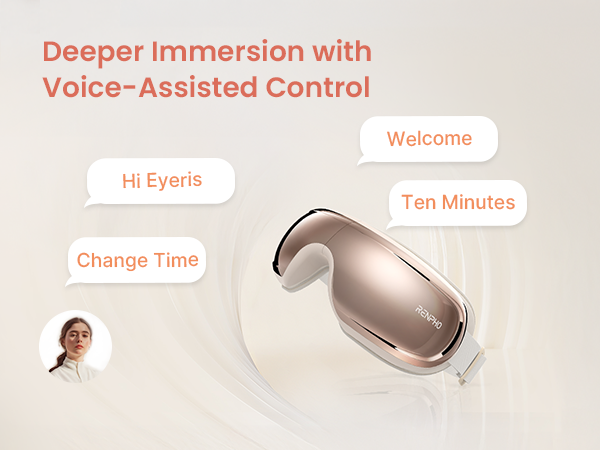 Deeper Immersion with Voice-Assisted Control

Welcome

Hi Eyeris

Ten Minutes

Change Time

RENPHO